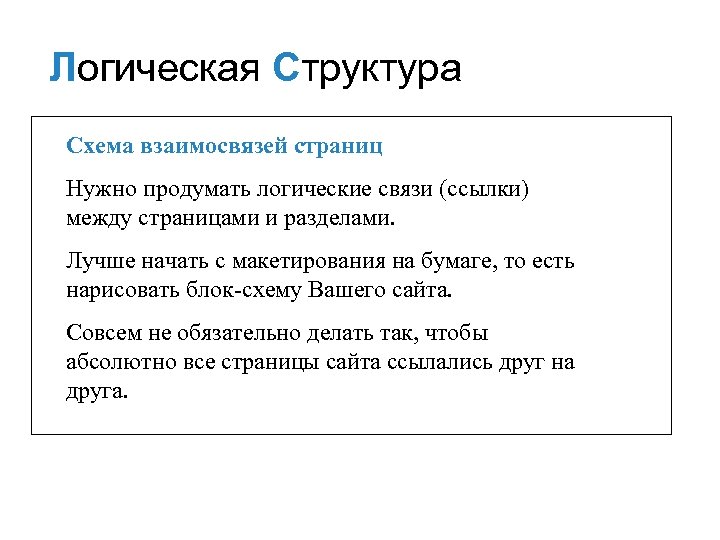 Логическая Структура

Схема взаимосвязей страниц

Нужно продумать логические связи (ссылки) между страницами и разделами.

Лучше начать с макетирования на бумаге, то есть нарисовать блок-схему Вашего сайта.

Совсем не обязательно делать так, чтобы абсолютно все страницы сайта ссылались друг на друга.